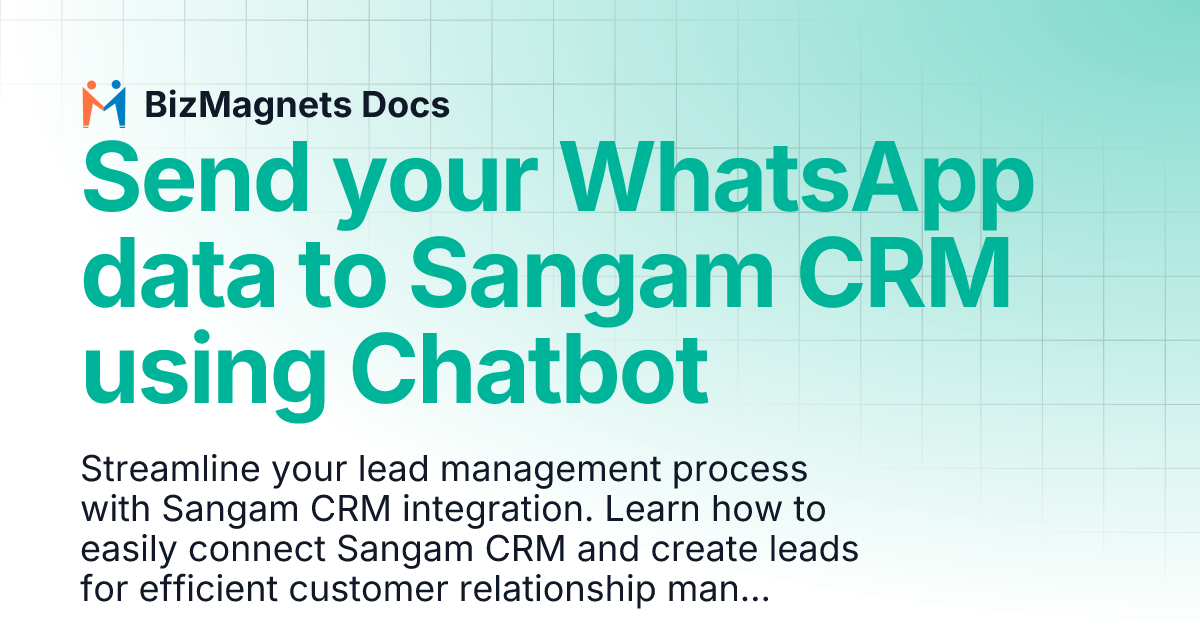 BizMagnets Docs

Send your WhatsApp data to Sangam CRM using Chatbot

Streamline your lead management process with Sangam CRM integration. Learn how to easily connect Sangam CRM and create leads for efficient customer relationship man...